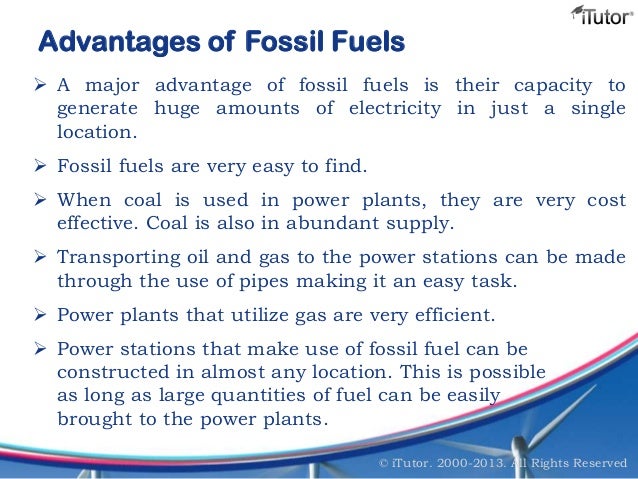 iTutor®

Advantages of Fossil Fuels

➢ A major advantage of fossil fuels is their capacity to generate huge amounts of electricity in just a single location.

➢ Fossil fuels are very easy to find.

➢ When coal is used in power plants, they are very cost effective. Coal is also in abundant supply.

➢ Transporting oil and gas to the power stations can be made through the use of pipes making it an easy task.

➢ Power plants that utilize gas are very efficient.

➢ Power stations that make use of fossil fuel can be constructed in almost any location. This is possible as long as large quantities of fuel can be easily brought to the power plants.

© iTutor. 2000-2013. All Rights Reserved